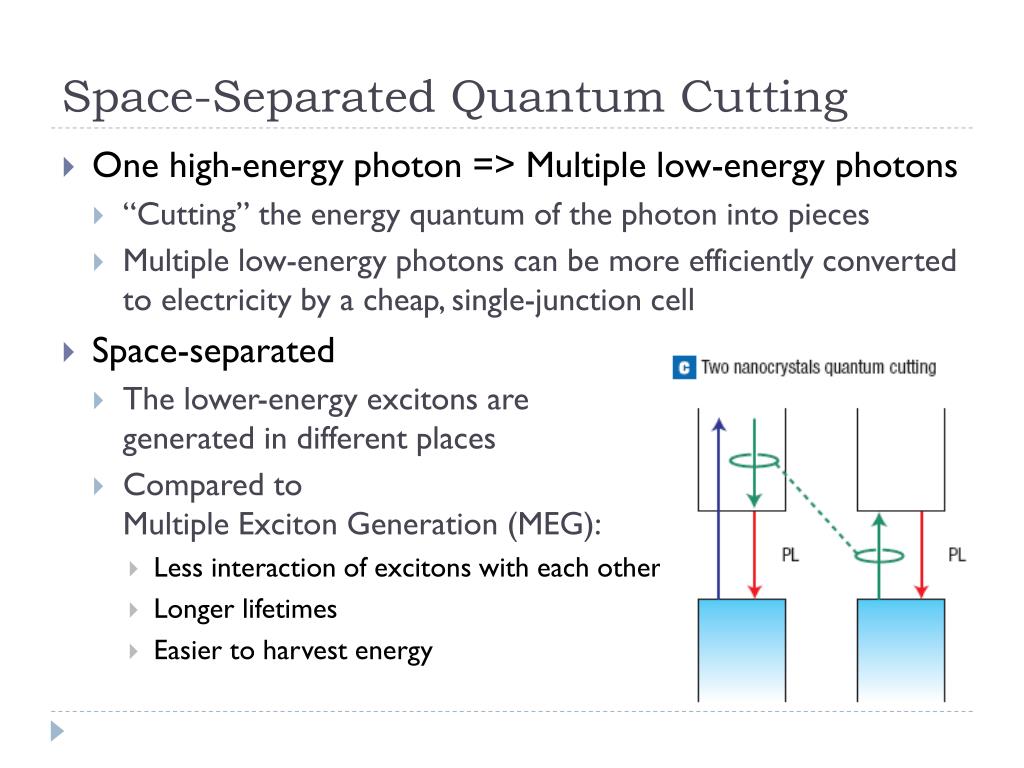 Space-Separated Quantum Cutting

One high-energy photon => Multiple low-energy photons

“Cutting” the energy quantum of the photon into pieces

Multiple low-energy photons can be more efficiently converted to electricity by a cheap, single-junction cell

Space-separated

The lower-energy excitons are generated in different places

Compared to Multiple Exciton Generation (MEG):

Less interaction of excitons with each other

Longer lifetimes

Easier to harvest energy

c Two nanocrystals quantum cutting

PL

PL